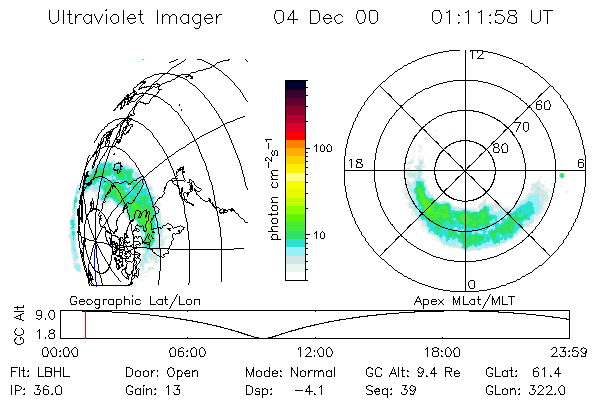 Ultraviolet Imager 04 Dec 00 01:11:58 UT

photon $cm^{-2}s^{-1}$

100

10

12

60

70

80

18

6

0

Geographic Lat/Lon

Apex MLat/MLT

GC Alt

9.0

1.8

00:00 06:00 12:00 18:00 23:59

Flt: LBHL Door: Open Mode: Normal GC Alt: 9.4 Re GLat: 61.4

IP: 36.0 Gain: 13 Dsp: -4.1 Seq: 39 GLon: 322.0